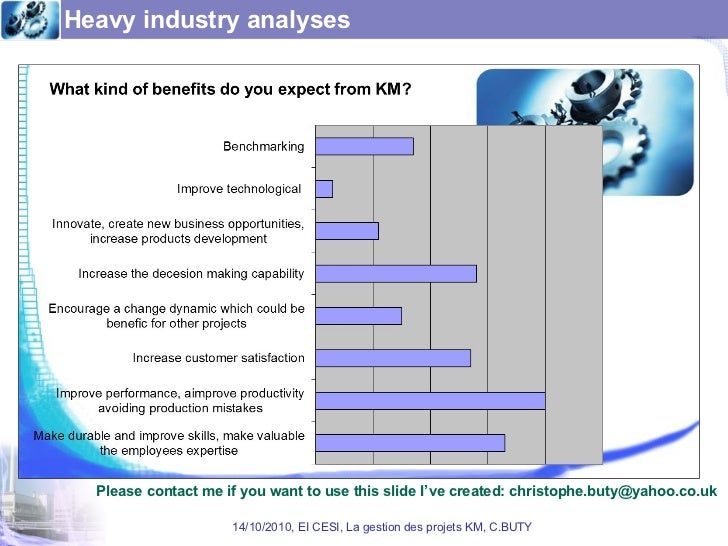 Heavy industry analyses

What kind of benefits do you expect from KM?

Benchmarking

Improve technological

Innovate, create new business opportunities, increase products development

Increase the decesion making capability

Encourage a change dynamic which could be benefic for other projects

Increase customer satisfaction

Improve performance, aimprove productivity avoiding production mistakes

Make durable and improve skills, make valuable the employees expertise

Please contact me if you want to use this slide I've created: christophe.buty@yahoo.co.uk

14/10/2010, EI CESI, La gestion des projets KM, C.BUTY